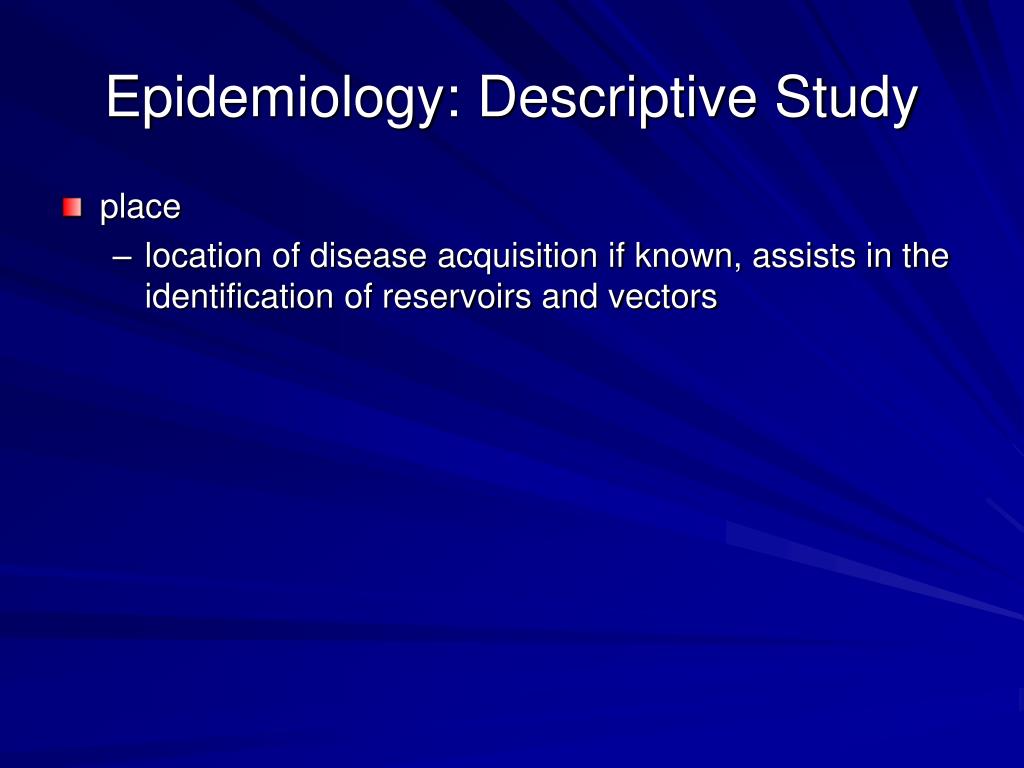 Epidemiology: Descriptive Study

place

– location of disease acquisition if known, assists in the identification of reservoirs and vectors